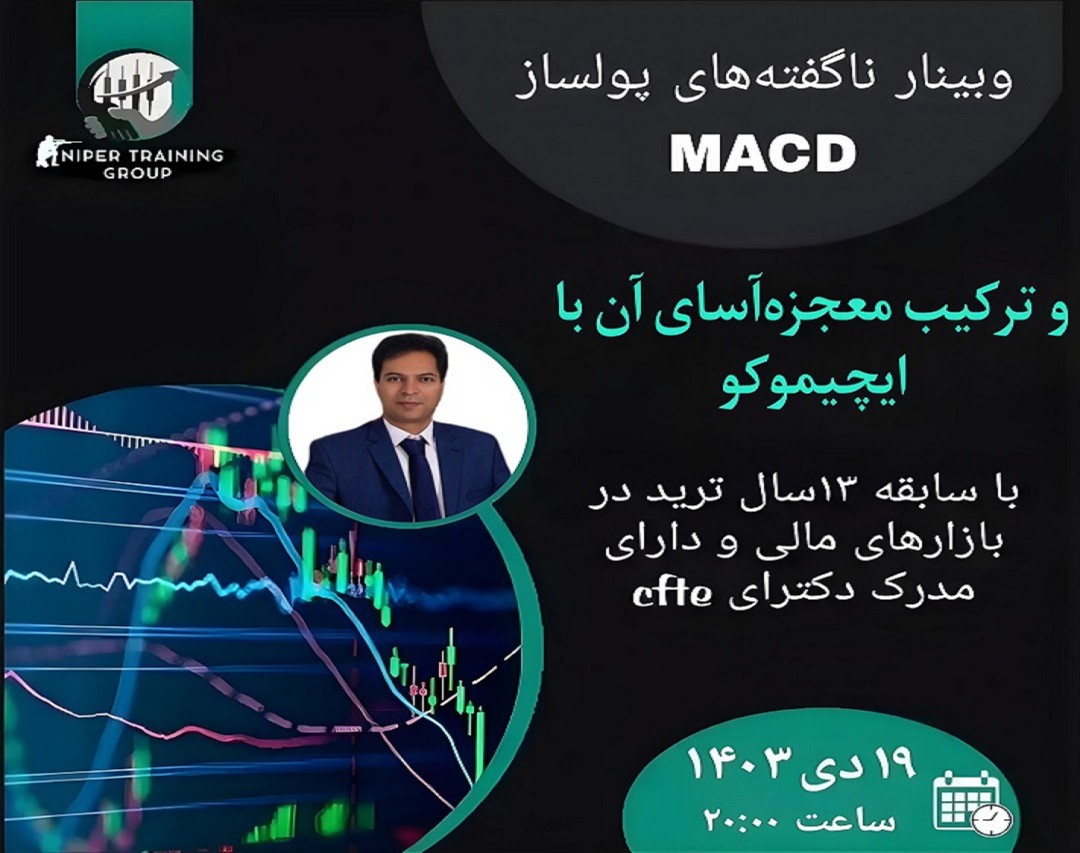 NIPER TRAINING GROUP

وبینار ناگفته‌های پولساز MACD

و ترکیب معجزه‌آسای آن با ایچیموکو

با سابقه ۱۳سال ترید در بازارهای مالی و دارای مدرک دکترای cfte

۱۹ دی ۱۴۰۳
ساعت ۲۰:۰۰